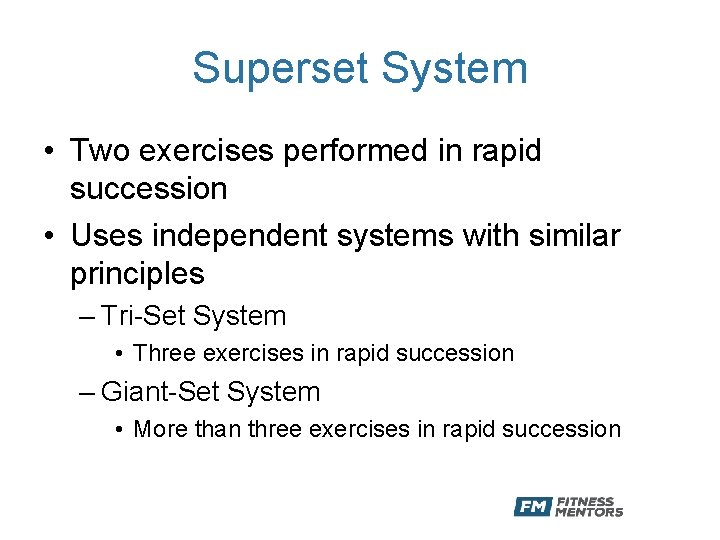 Superset System

• Two exercises performed in rapid succession
• Uses independent systems with similar principles
– Tri-Set System
• Three exercises in rapid succession
– Giant-Set System
• More than three exercises in rapid succession

FM FITNESS MENTORS